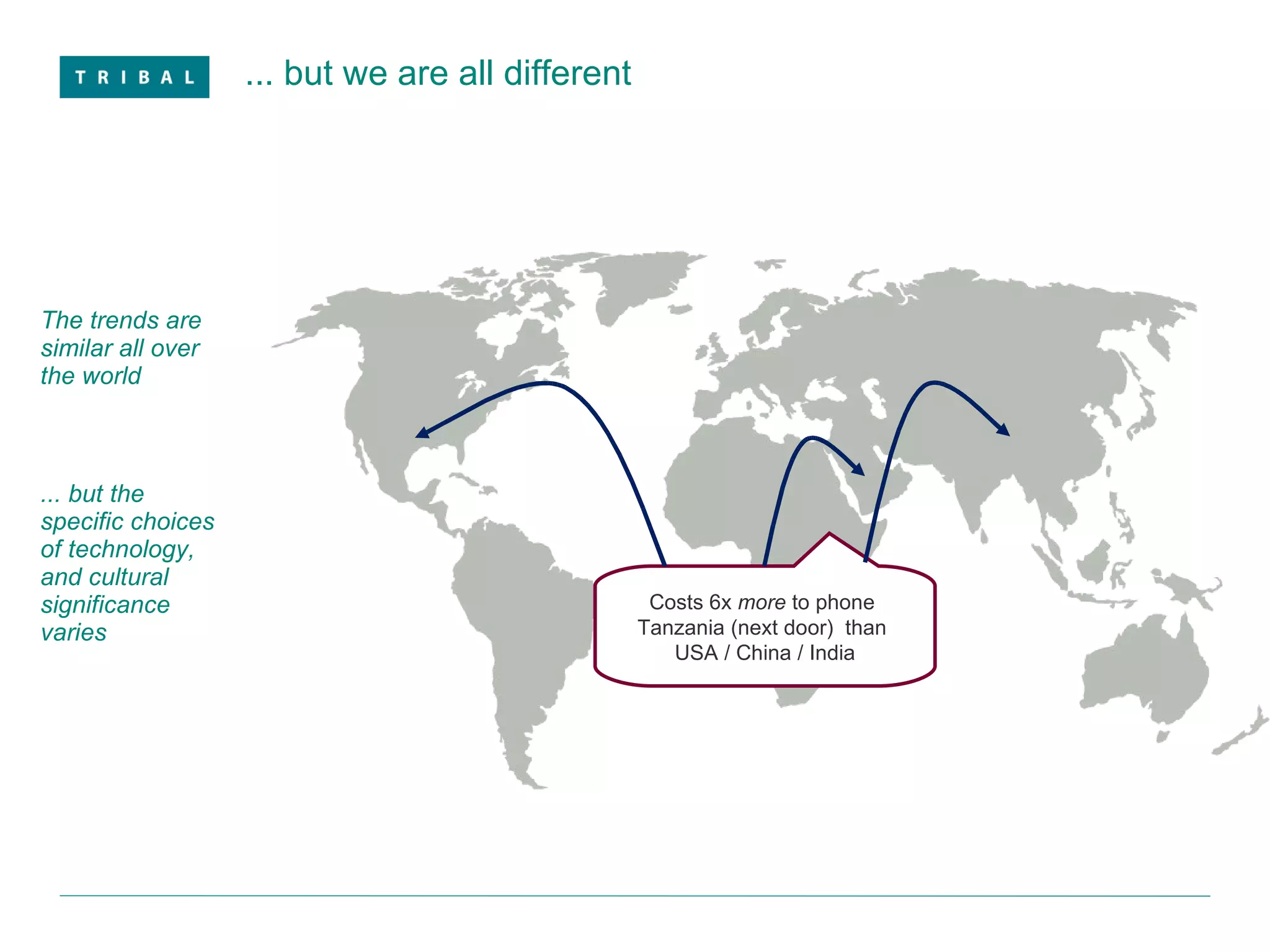 TRIBAL

... but we are all different

The trends are similar all over the world

... but the specific choices of technology, and cultural significance varies

Costs 6x more to phone Tanzania (next door) than USA / China / India